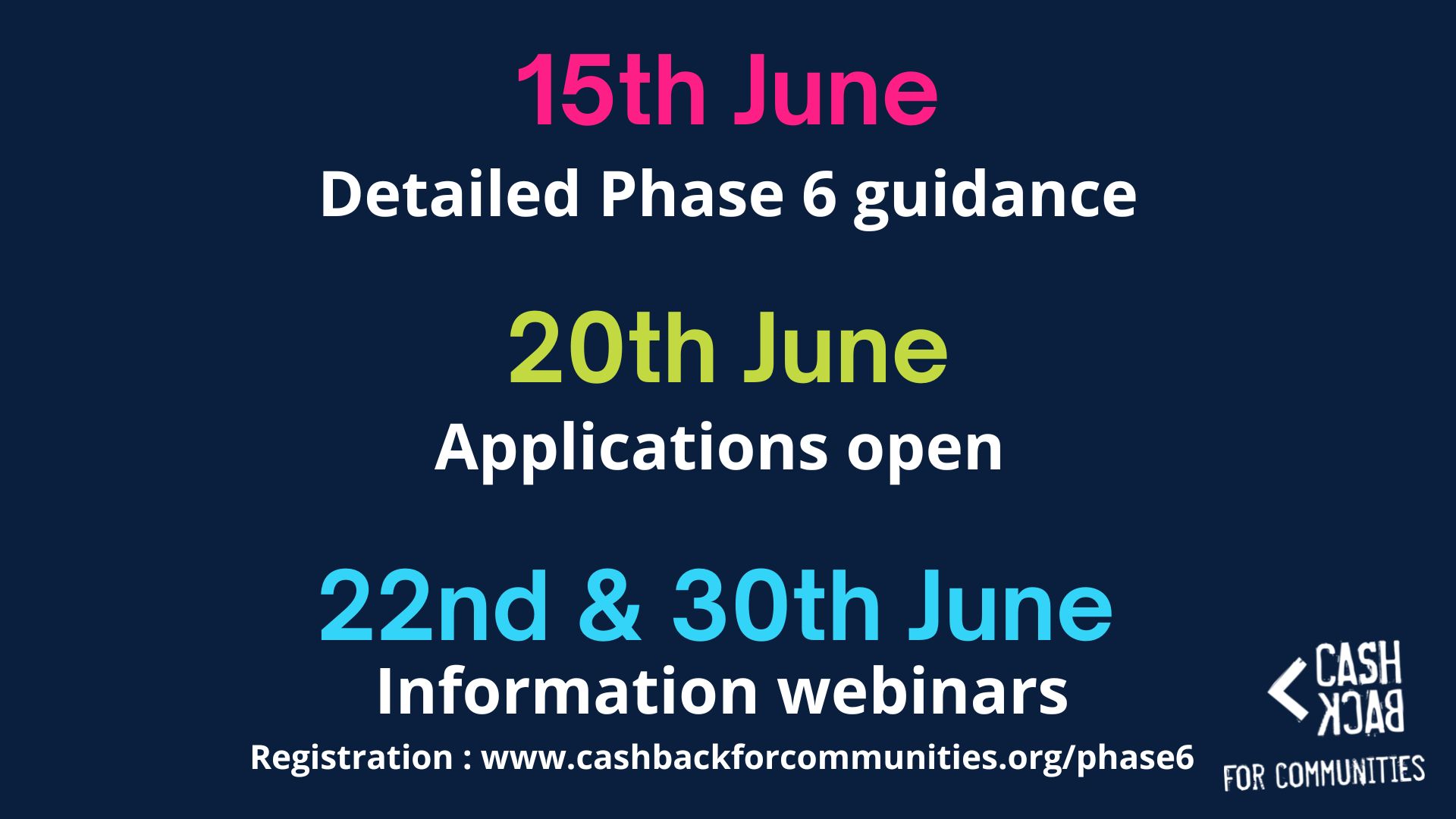 15th June
Detailed Phase 6 guidance

20th June
Applications open

22nd & 30th June
Information webinars
Registration : www.cashbackforcommunities.org/phase6

CASH BACK
FOR COMMUNITIES